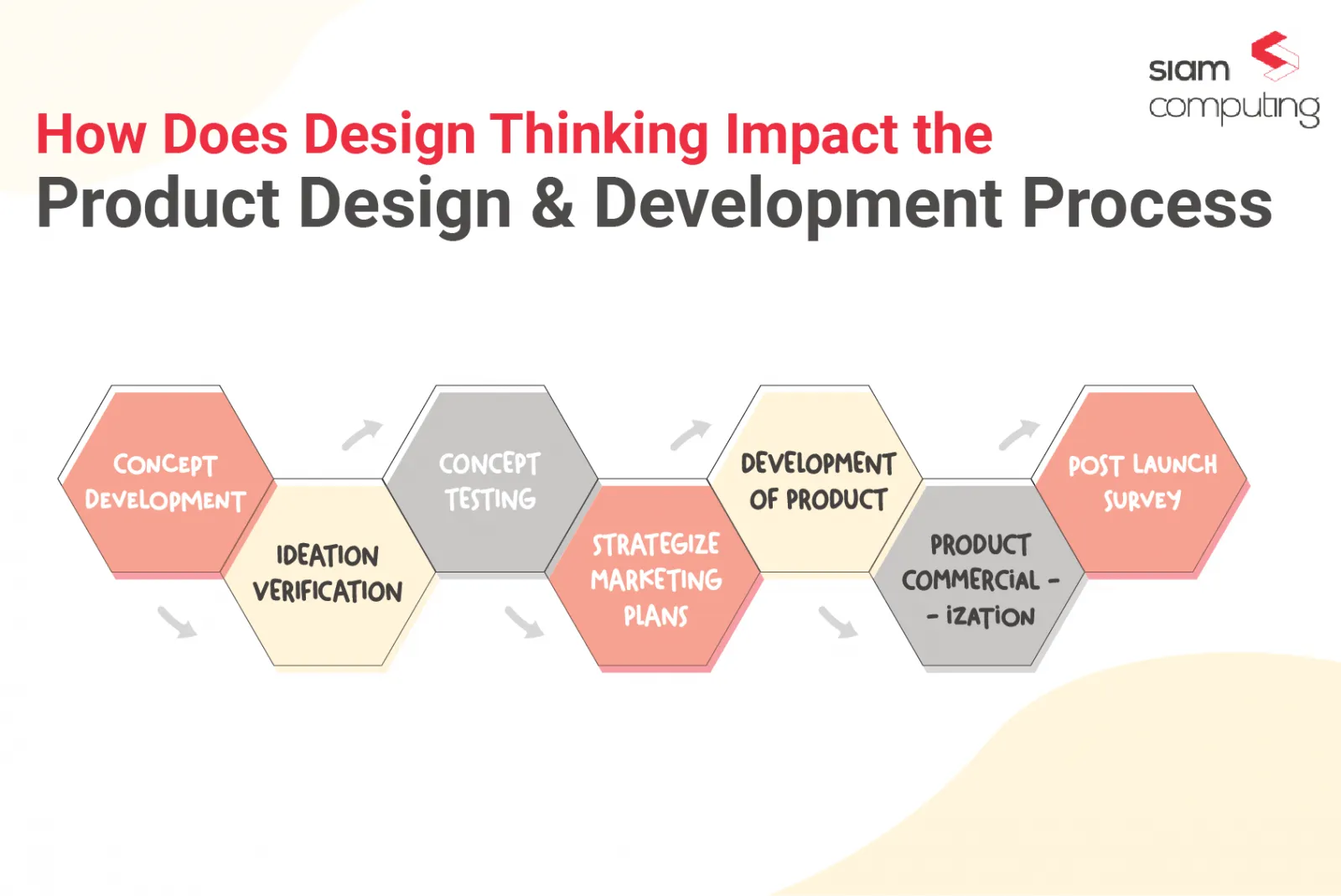 siam computing

How Does Design Thinking Impact the
Product Design & Development Process

CONCEPT DEVELOPMENT

IDEATION VERIFICATION

CONCEPT TESTING

STRATEGIZE MARKETING PLANS

DEVELOPMENT OF PRODUCT

PRODUCT COMMERCIAL - - IZATION

POST LAUNCH SURVEY